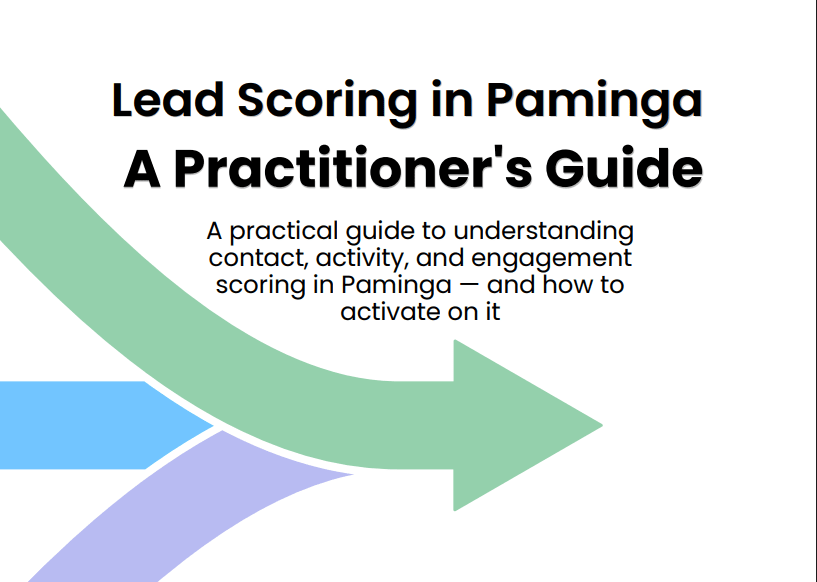 Lead Scoring in Paminga
A Practitioner's Guide

A practical guide to understanding contact, activity, and engagement scoring in Paminga — and how to activate on it